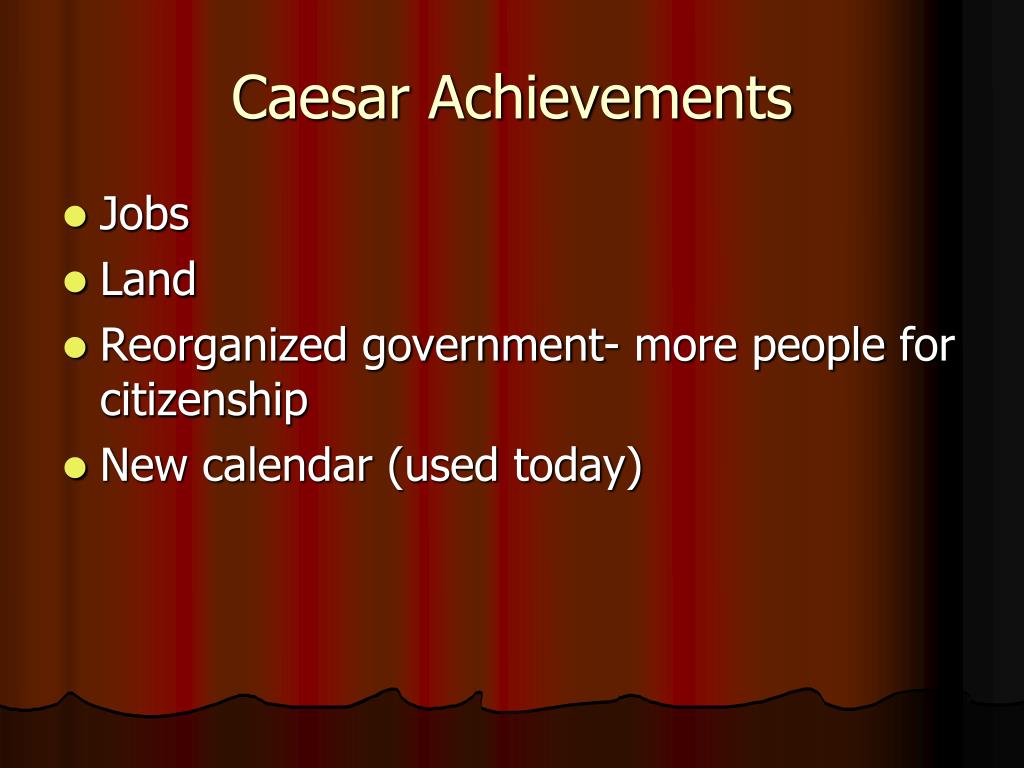 Caesar Achievements

- Jobs
- Land
- Reorganized government- more people for citizenship
- New calendar (used today)